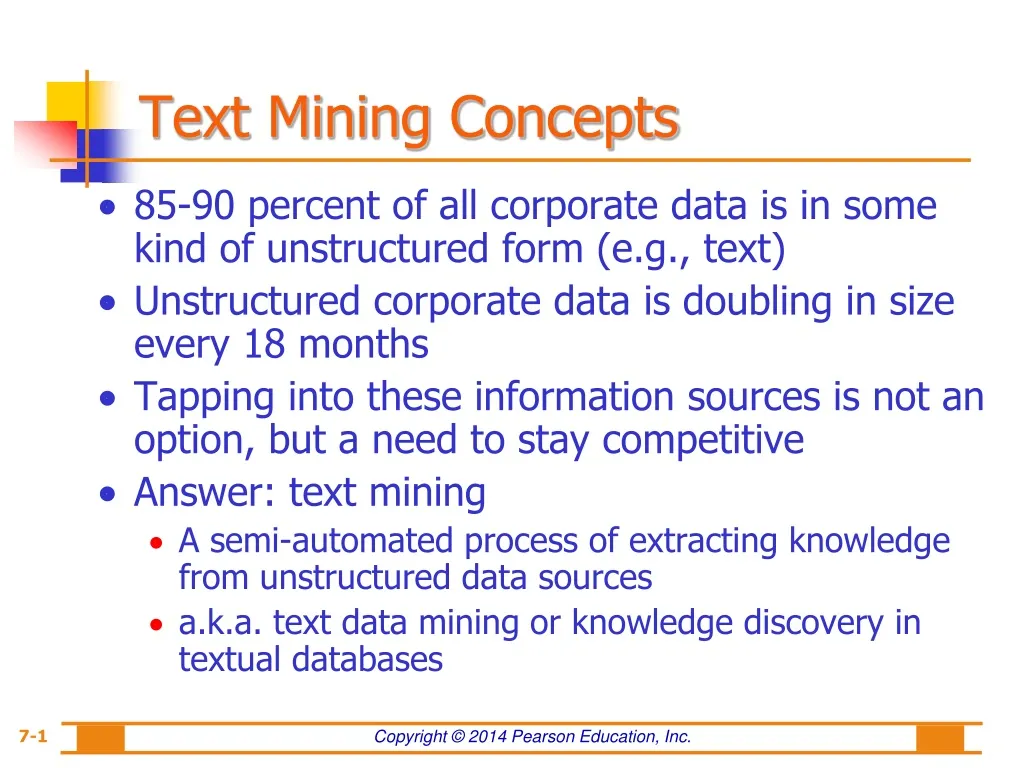 Text Mining Concepts

- 85-90 percent of all corporate data is in some kind of unstructured form (e.g., text)
- Unstructured corporate data is doubling in size every 18 months
- Tapping into these information sources is not an option, but a need to stay competitive
- Answer: text mining
  - A semi-automated process of extracting knowledge from unstructured data sources
  - a.k.a. text data mining or knowledge discovery in textual databases

7-1

Copyright © 2014 Pearson Education, Inc.